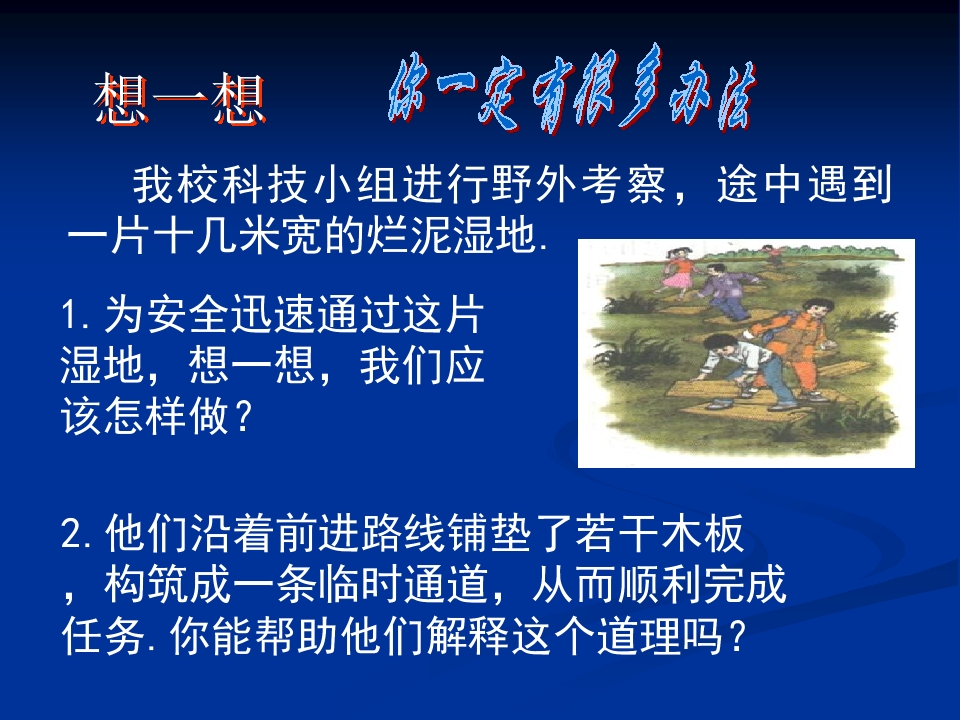 想一想　你一定有很多办法

我校科技小组进行野外考察，途中遇到一片十几米宽的烂泥湿地.

1.为安全迅速通过这片湿地，想一想，我们应该怎样做？

2.他们沿着前进路线铺垫了若干木板，构筑成一条临时通道，从而顺利完成任务.你能帮助他们解释这个道理吗？